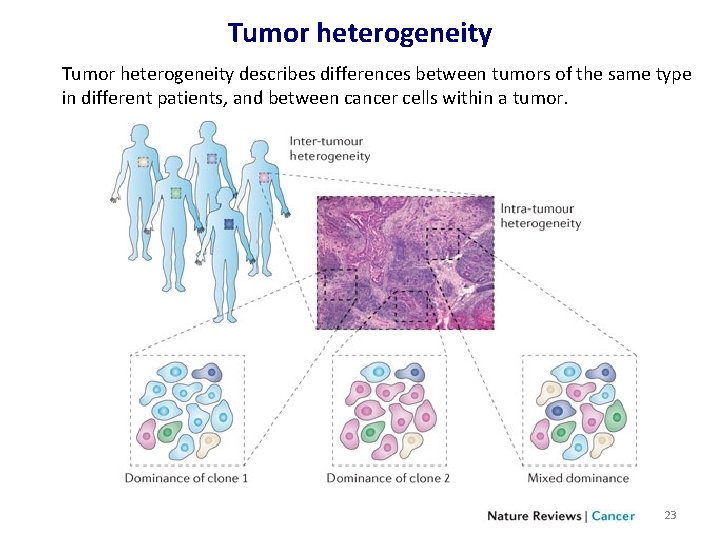 Tumor heterogeneity

Tumor heterogeneity describes differences between tumors of the same type in different patients, and between cancer cells within a tumor.

Inter-tumour heterogeneity

Intra-tumour heterogeneity

Dominance of clone 1

Dominance of clone 2

Mixed dominance

Nature Reviews | Cancer

23